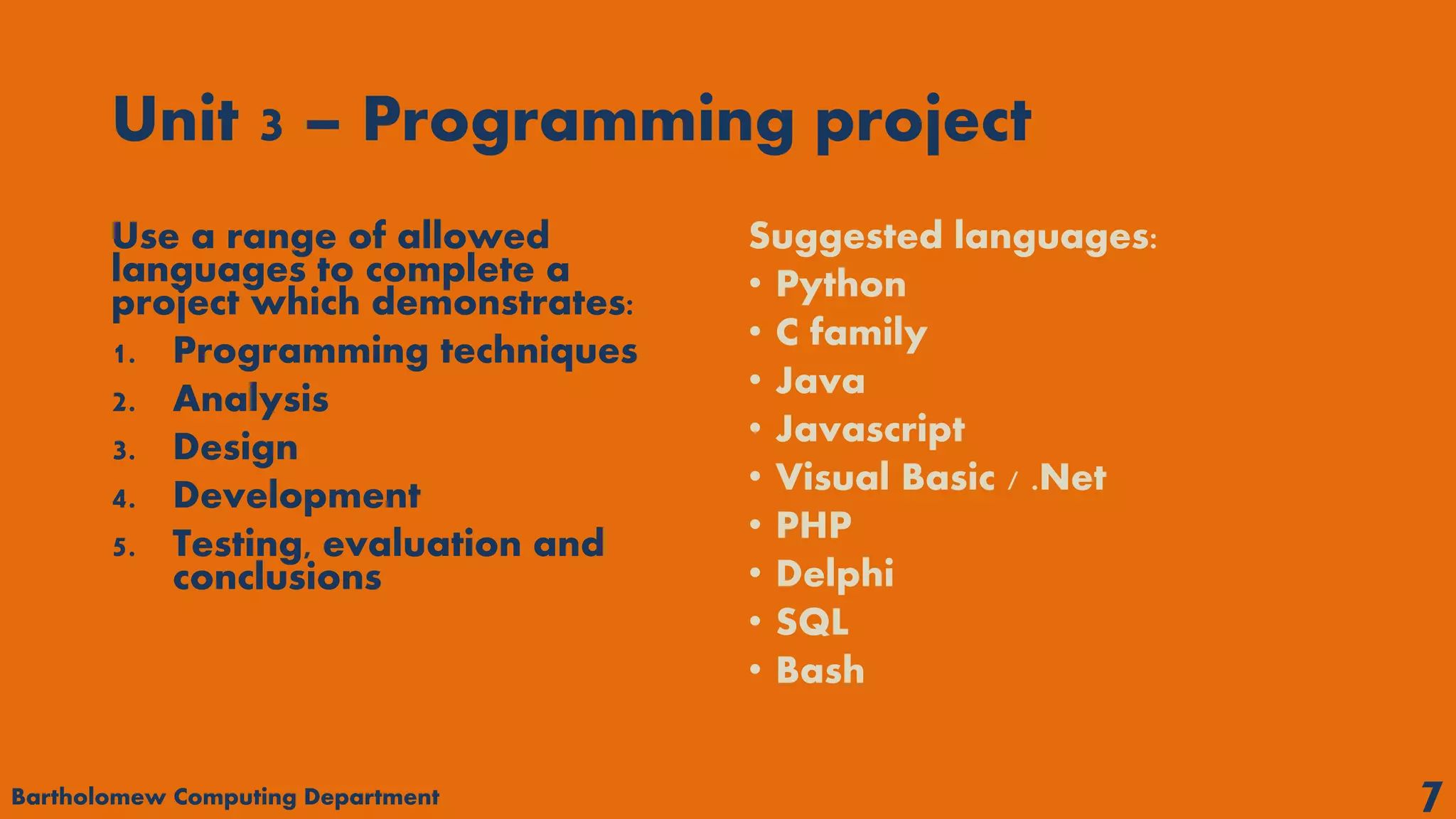 Unit 3 – Programming project

Use a range of allowed languages to complete a project which demonstrates:

1. Programming techniques
2. Analysis
3. Design
4. Development
5. Testing, evaluation and conclusions

Suggested languages:
• Python
• C family
• Java
• Javascript
• Visual Basic / .Net
• PHP
• Delphi
• SQL
• Bash

Bartholomew Computing Department

7